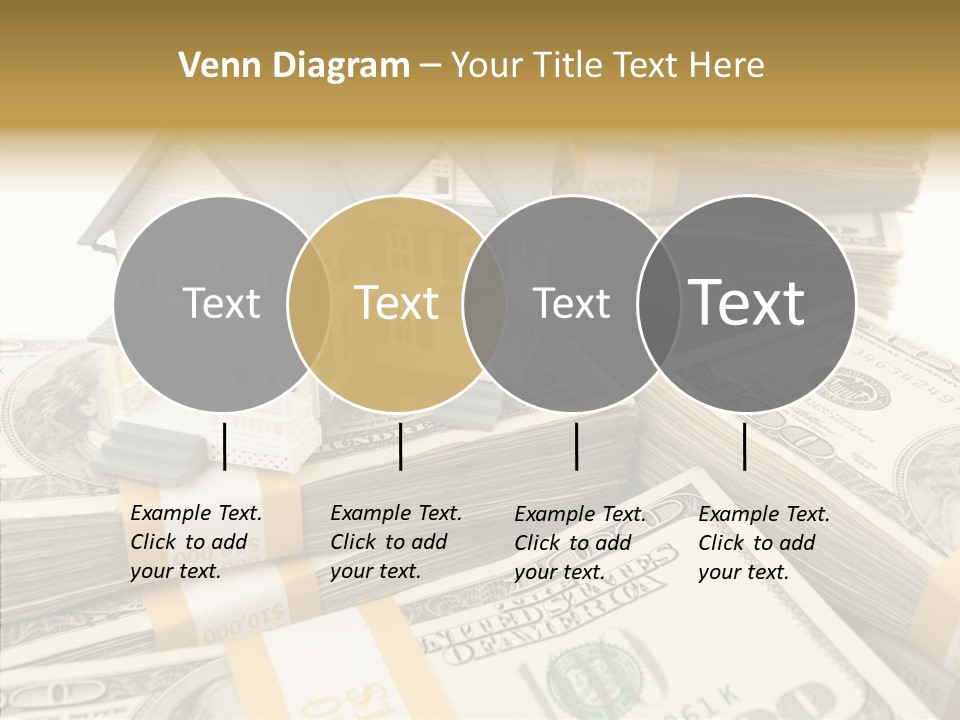 Venn Diagram – Your Title Text Here

Text

Text

Text

Text

Example Text. Click to add your text.

Example Text. Click to add your text.

Example Text. Click to add your text.

Example Text. Click to add your text.